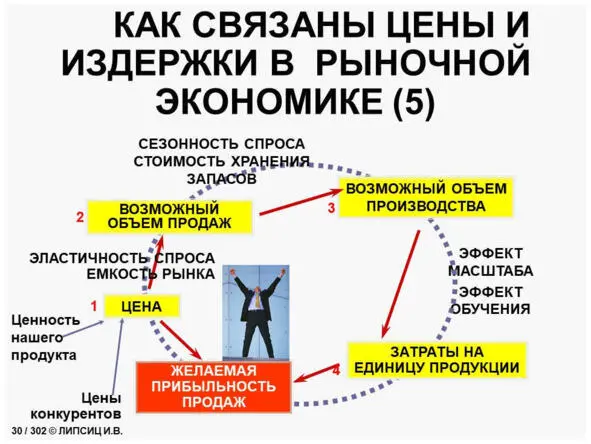 КАК СВЯЗАНЫ ЦЕНЫ И ИЗДЕРЖКИ В РЫНОЧНОЙ ЭКОНОМИКЕ (5)

СЕЗОННОСТЬ СПРОСА
СТОИМОСТЬ ХРАНЕНИЯ ЗАПАСОВ

2 ВОЗМОЖНЫЙ ОБЪЕМ ПРОДАЖ

3 ВОЗМОЖНЫЙ ОБЪЕМ ПРОИЗВОДСТВА

ЭЛАСТИЧНОСТЬ СПРОСА
ЕМКОСТЬ РЫНКА

ЭФФЕКТ МАСШТАБА
ЭФФЕКТ ОБУЧЕНИЯ

1 ЦЕНА

Ценность нашего продукта

Цены конкурентов

ЖЕЛАЕМАЯ ПРИБЫЛЬНОСТЬ ПРОДАЖ

4 ЗАТРАТЫ НА ЕДИНИЦУ ПРОДУКЦИИ

30 / 302 © ЛИПСИЦ И.В.